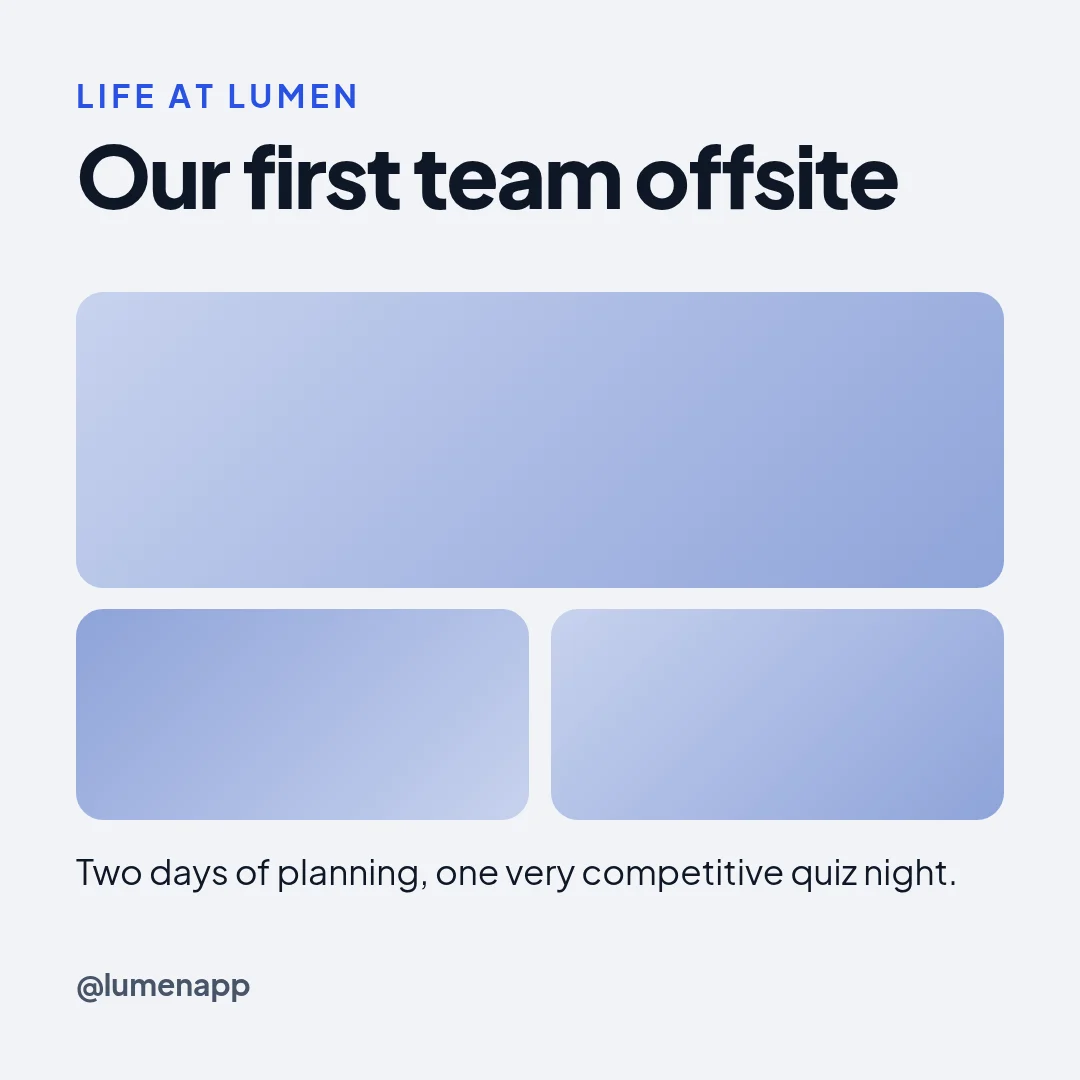 LIFE AT LUMEN

Our first team offsite

Two days of planning, one very competitive quiz night.

@lumenapp